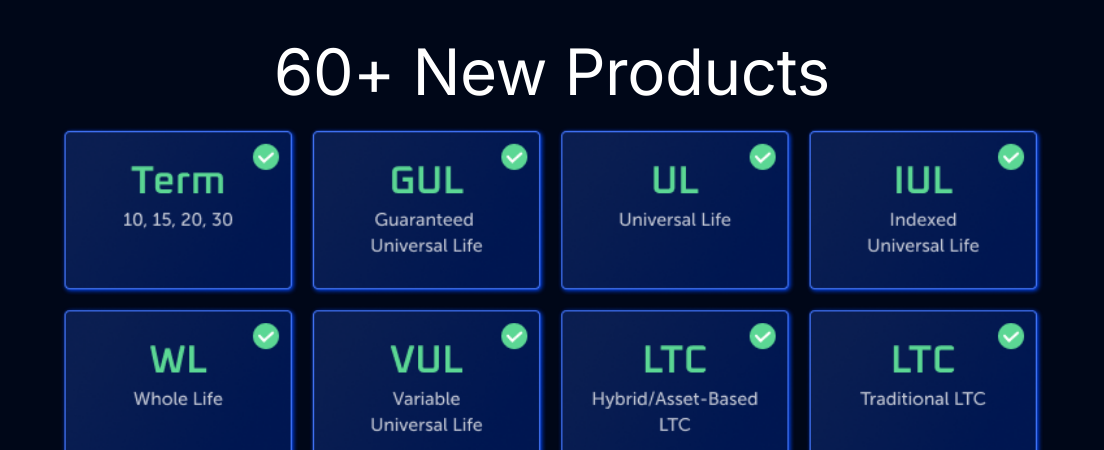 60+ New Products

Term
10, 15, 20, 30

GUL
Guaranteed Universal Life

UL
Universal Life

IUL
Indexed Universal Life

WL
Whole Life

VUL
Variable Universal Life

LTC
Hybrid/Asset-Based LTC

LTC
Traditional LTC